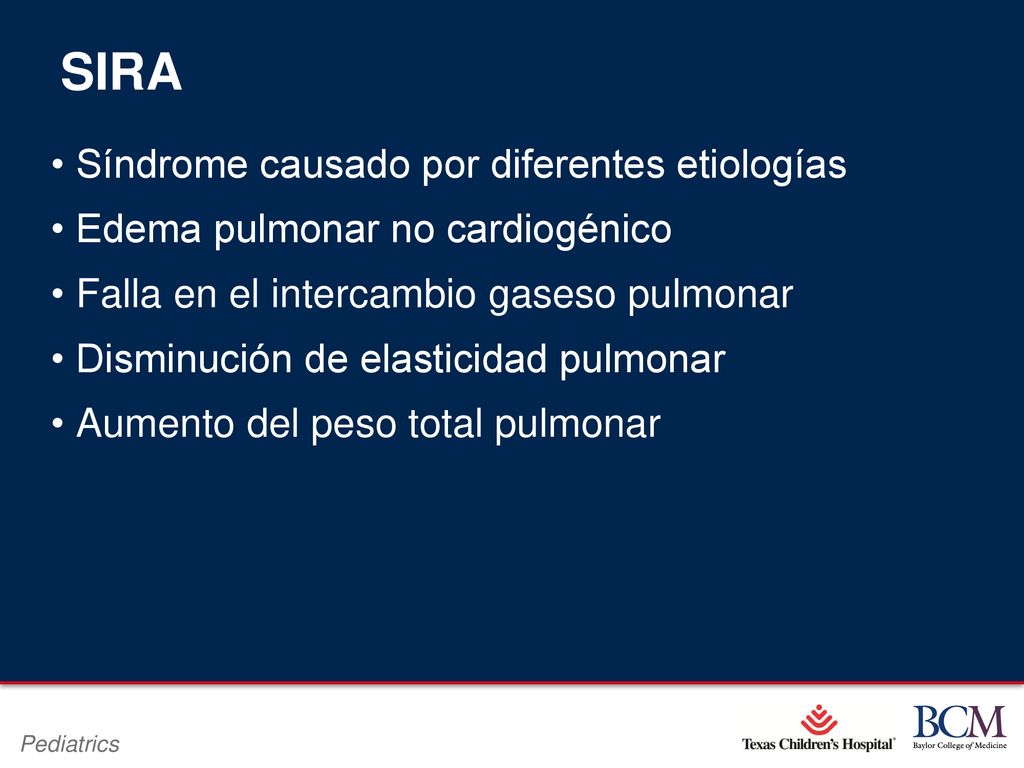 SIRA

• Síndrome causado por diferentes etiologías
• Edema pulmonar no cardiogénico
• Falla en el intercambio gaseso pulmonar
• Disminución de elasticidad pulmonar
• Aumento del peso total pulmonar

Pediatrics

Texas Children's Hospital

BCM
Baylor College of Medicine